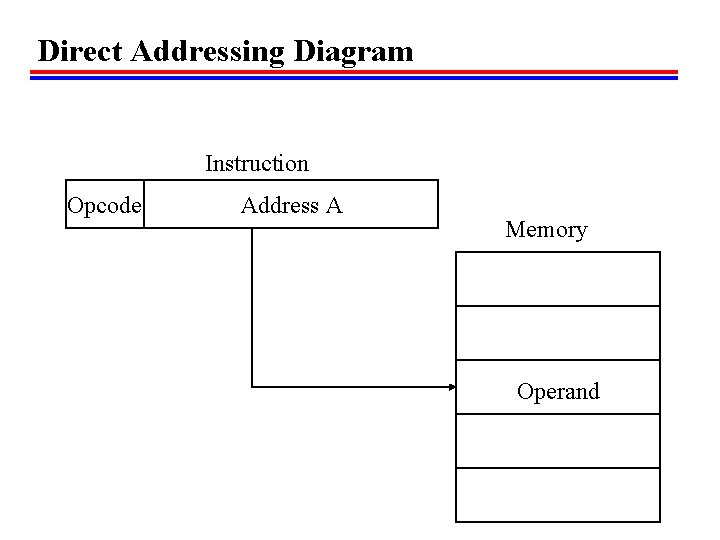 Direct Addressing Diagram

Instruction

Opcode

Address A

Memory

Operand